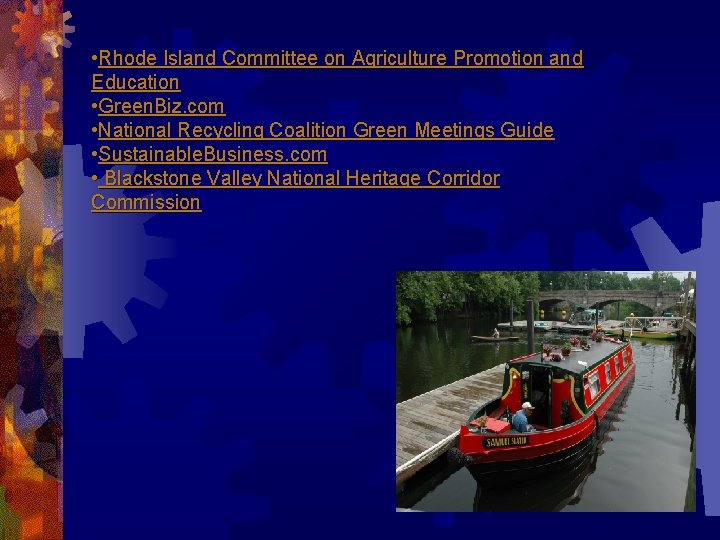 •Rhode Island Committee on Agriculture Promotion and Education
•GreenBiz.com
•National Recycling Coalition Green Meetings Guide
•SustainableBusiness.com
• Blackstone Valley National Heritage Corridor Commission

SAMUEL SLATER